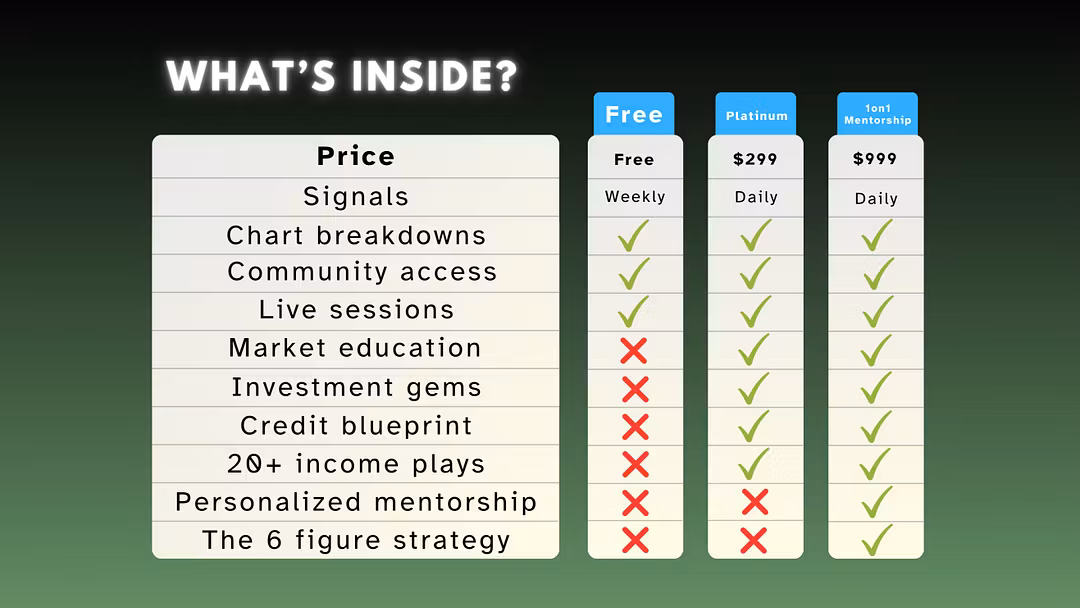 WHAT'S INSIDE?

| | Free | Platinum | 1on1 Mentorship |
|---|---|---|---|
| Price | Free | $299 | $999 |
| Signals | Weekly | Daily | Daily |
| Chart breakdowns | ✓ | ✓ | ✓ |
| Community access | ✓ | ✓ | ✓ |
| Live sessions | ✓ | ✓ | ✓ |
| Market education | ✗ | ✓ | ✓ |
| Investment gems | ✗ | ✓ | ✓ |
| Credit blueprint | ✗ | ✓ | ✓ |
| 20+ income plays | ✗ | ✓ | ✓ |
| Personalized mentorship | ✗ | ✗ | ✓ |
| The 6 figure strategy | ✗ | ✗ | ✓ |